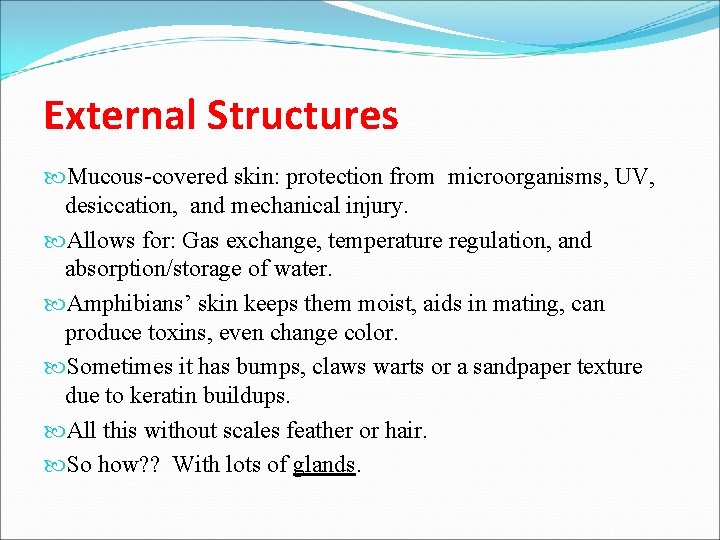 External Structures

Mucous-covered skin: protection from microorganisms, UV, desiccation, and mechanical injury.

Allows for: Gas exchange, temperature regulation, and absorption/storage of water.

Amphibians’ skin keeps them moist, aids in mating, can produce toxins, even change color.

Sometimes it has bumps, claws warts or a sandpaper texture due to keratin buildups.

All this without scales feather or hair.

So how?? With lots of glands.